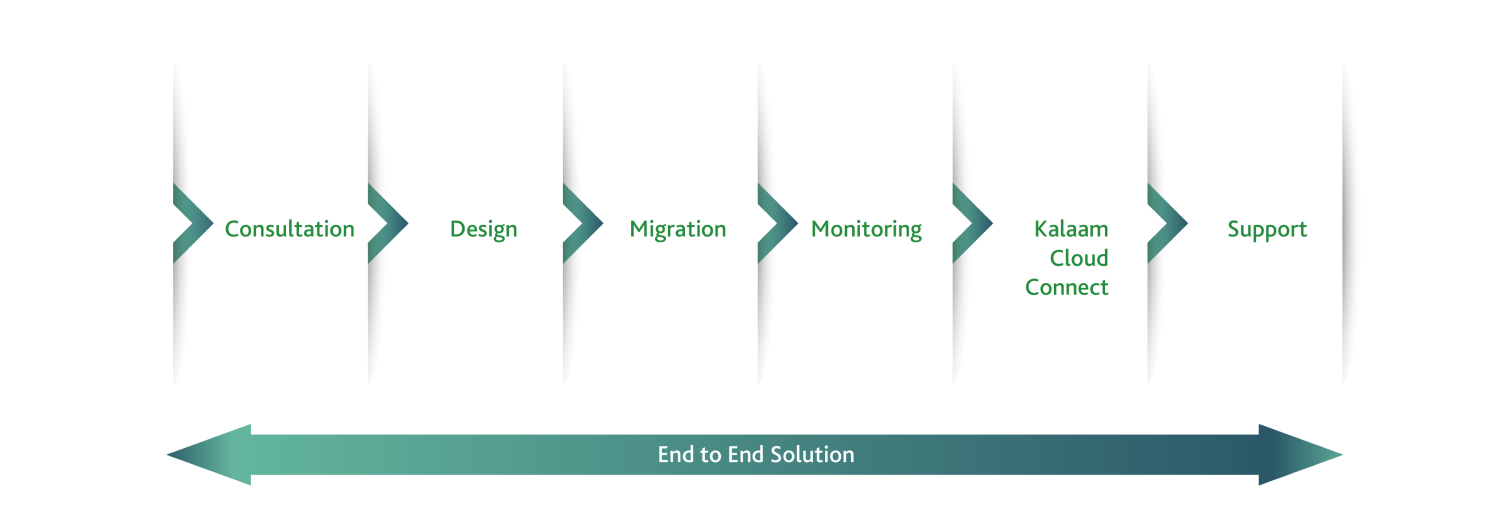 Consultation

Design

Migration

Monitoring

Kalaam Cloud Connect

Support

End to End Solution